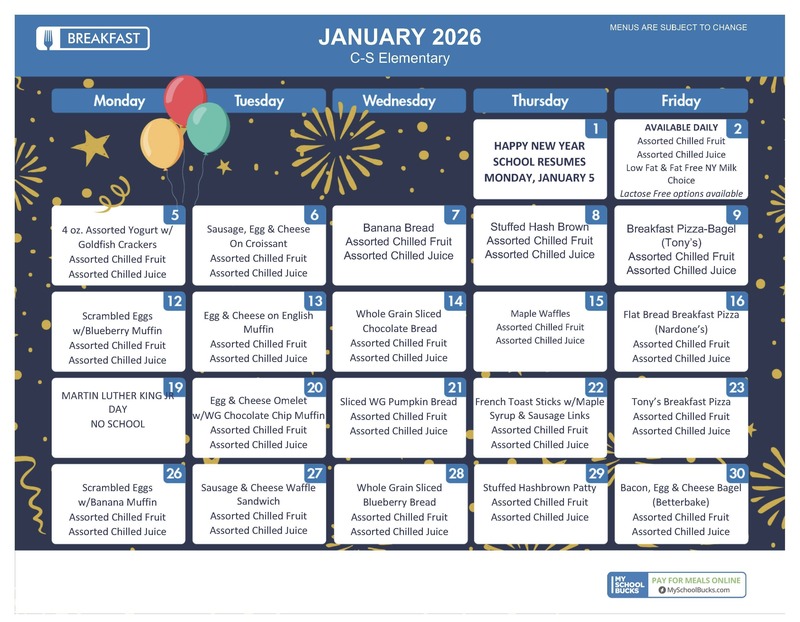 BREAKFAST

JANUARY 2026
C-S Elementary

MENUS ARE SUBJECT TO CHANGE

| Monday | Tuesday | Wednesday | Thursday | Friday |
|---|---|---|---|---|
| | | | 1 HAPPY NEW YEAR SCHOOL RESUMES MONDAY, JANUARY 5 | 2 AVAILABLE DAILY Assorted Chilled Fruit Assorted Chilled Juice Low Fat & Fat Free NY Milk Choice Lactose Free options available |
| 5 4 oz. Assorted Yogurt w/ Goldfish Crackers Assorted Chilled Fruit Assorted Chilled Juice | 6 Sausage, Egg & Cheese On Croissant Assorted Chilled Fruit Assorted Chilled Juice | 7 Banana Bread Assorted Chilled Fruit Assorted Chilled Juice | 8 Stuffed Hash Brown Assorted Chilled Fruit Assorted Chilled Juice | 9 Breakfast Pizza-Bagel (Tony's) Assorted Chilled Fruit Assorted Chilled Juice |
| 12 Scrambled Eggs w/Blueberry Muffin Assorted Chilled Fruit Assorted Chilled Juice | 13 Egg & Cheese on English Muffin Assorted Chilled Fruit Assorted Chilled Juice | 14 Whole Grain Sliced Chocolate Bread Assorted Chilled Fruit Assorted Chilled Juice | 15 Maple Waffles Assorted Chilled Fruit Assorted Chilled Juice | 16 Flat Bread Breakfast Pizza (Nardone's) Assorted Chilled Fruit Assorted Chilled Juice |
| 19 MARTIN LUTHER KING JR DAY NO SCHOOL | 20 Egg & Cheese Omelet w/WG Chocolate Chip Muffin Assorted Chilled Fruit Assorted Chilled Juice | 21 Sliced WG Pumpkin Bread Assorted Chilled Fruit Assorted Chilled Juice | 22 French Toast Sticks w/Maple Syrup & Sausage Links Assorted Chilled Fruit Assorted Chilled Juice | 23 Tony's Breakfast Pizza Assorted Chilled Fruit Assorted Chilled Juice |
| 26 Scrambled Eggs w/Banana Muffin Assorted Chilled Fruit Assorted Chilled Juice | 27 Sausage & Cheese Waffle Sandwich Assorted Chilled Fruit Assorted Chilled Juice | 28 Whole Grain Sliced Blueberry Bread Assorted Chilled Fruit Assorted Chilled Juice | 29 Stuffed Hashbrown Patty Assorted Chilled Fruit Assorted Chilled Juice | 30 Bacon, Egg & Cheese Bagel (Betterbake) Assorted Chilled Fruit Assorted Chilled Juice |

MY SCHOOL BUCKS
PAY FOR MEALS ONLINE
MySchoolBucks.com